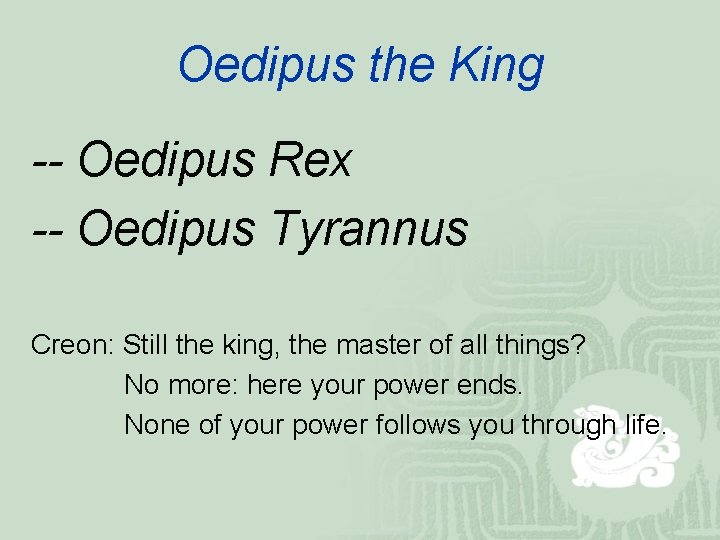 Oedipus the King

-- Oedipus Rex
-- Oedipus Tyrannus

Creon: Still the king, the master of all things?
No more: here your power ends.
None of your power follows you through life.